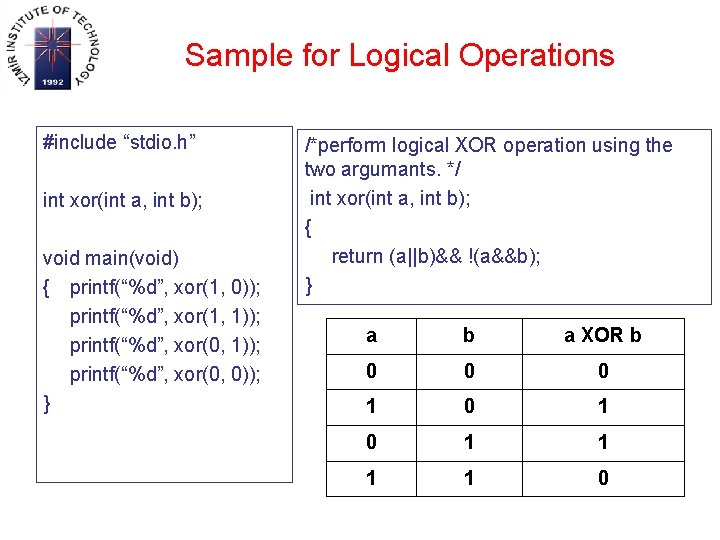 IZMIR INSTITUTE OF TECHNOLOGY
1992

Sample for Logical Operations

#include “stdio.h”

int xor(int a, int b);

void main(void)
{ printf(“%d”, xor(1, 0));
printf(“%d”, xor(1, 1));
printf(“%d”, xor(0, 1));
printf(“%d”, xor(0, 0));
}

/*perform logical XOR operation using the two argumants. */
int xor(int a, int b);
{
return (a||b)&& !(a&&b);
}

| a | b | a XOR b |
|---|---|---|
| 0 | 0 | 0 |
| 1 | 0 | 1 |
| 0 | 1 | 1 |
| 1 | 1 | 0 |